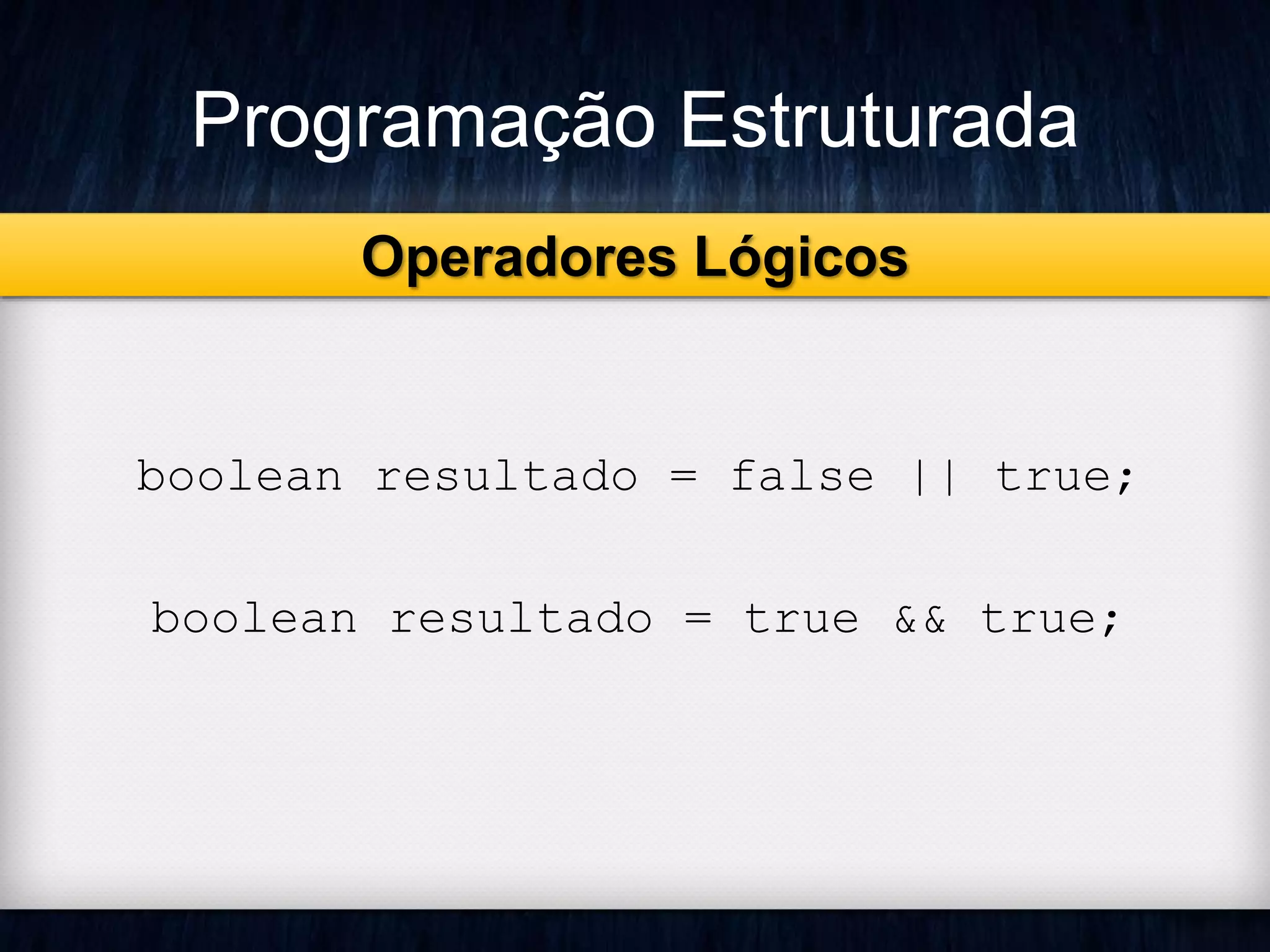 Programação Estruturada

Operadores Lógicos

boolean resultado = false || true;

boolean resultado = true && true;